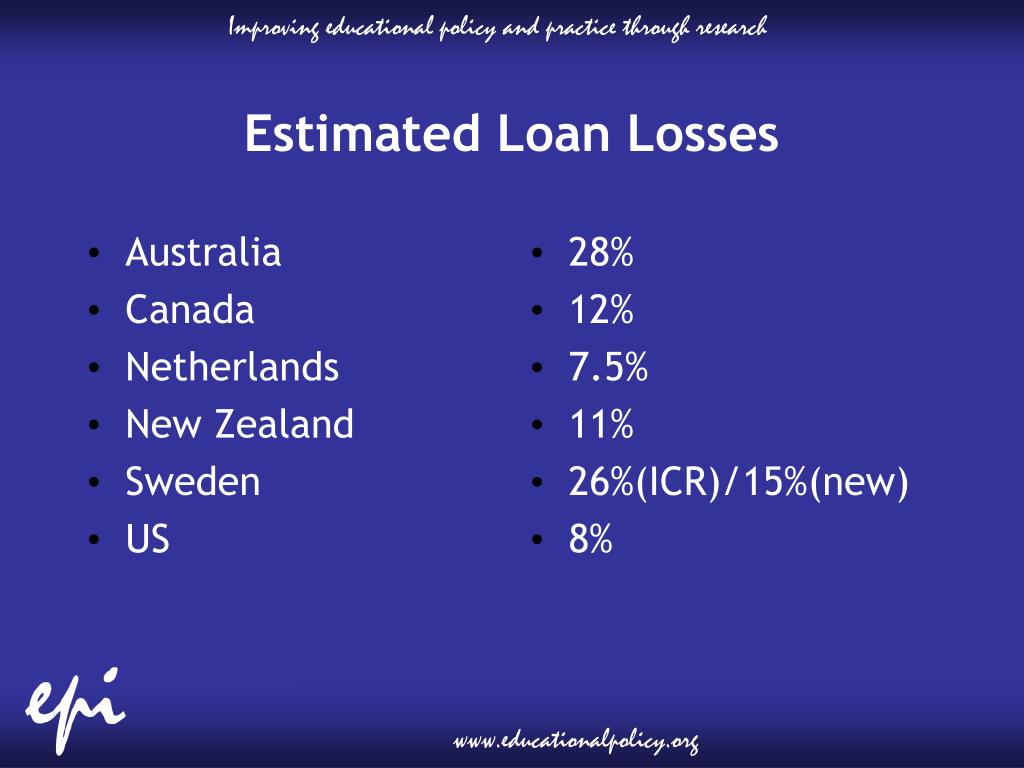 Improving educational policy and practice through research

Estimated Loan Losses

• Australia
• Canada
• Netherlands
• New Zealand
• Sweden
• US

• 28%
• 12%
• 7.5%
• 11%
• 26%(ICR)/15%(new)
• 8%

epi

www.educationalpolicy.org